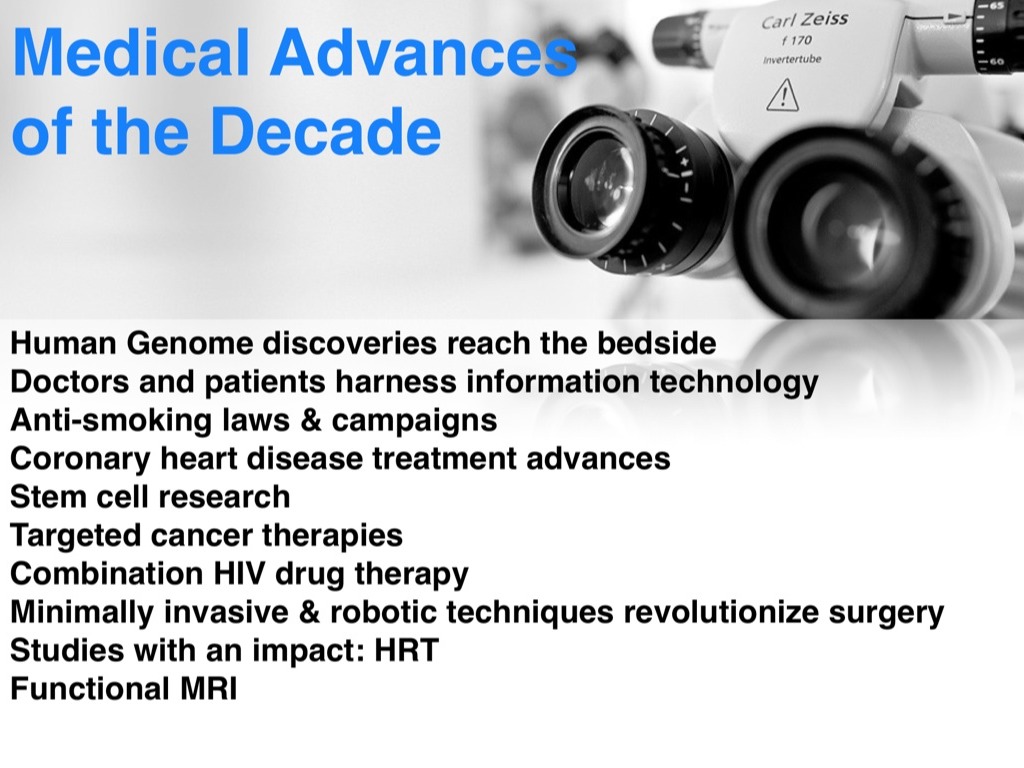 Medical Advances of the Decade

Carl Zeiss
f 170
Invertertube

65
60

Human Genome discoveries reach the bedside
Doctors and patients harness information technology
Anti-smoking laws & campaigns
Coronary heart disease treatment advances
Stem cell research
Targeted cancer therapies
Combination HIV drug therapy
Minimally invasive & robotic techniques revolutionize surgery
Studies with an impact: HRT
Functional MRI